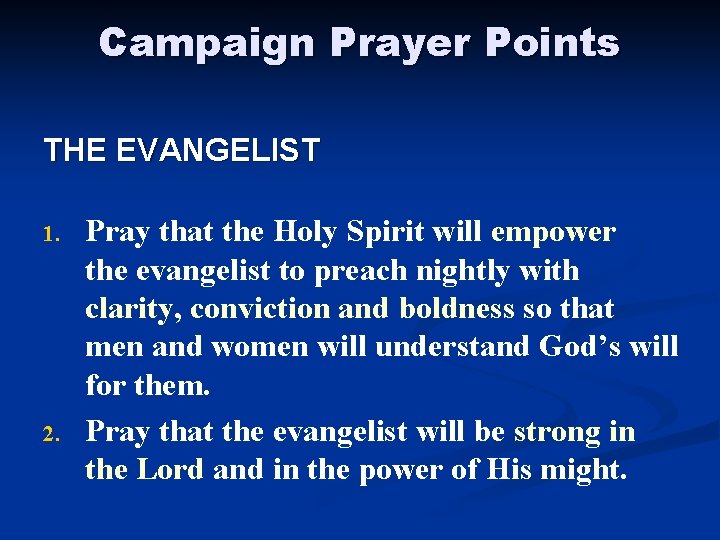 Campaign Prayer Points

THE EVANGELIST

1. Pray that the Holy Spirit will empower the evangelist to preach nightly with clarity, conviction and boldness so that men and women will understand God’s will for them.

2. Pray that the evangelist will be strong in the Lord and in the power of His might.